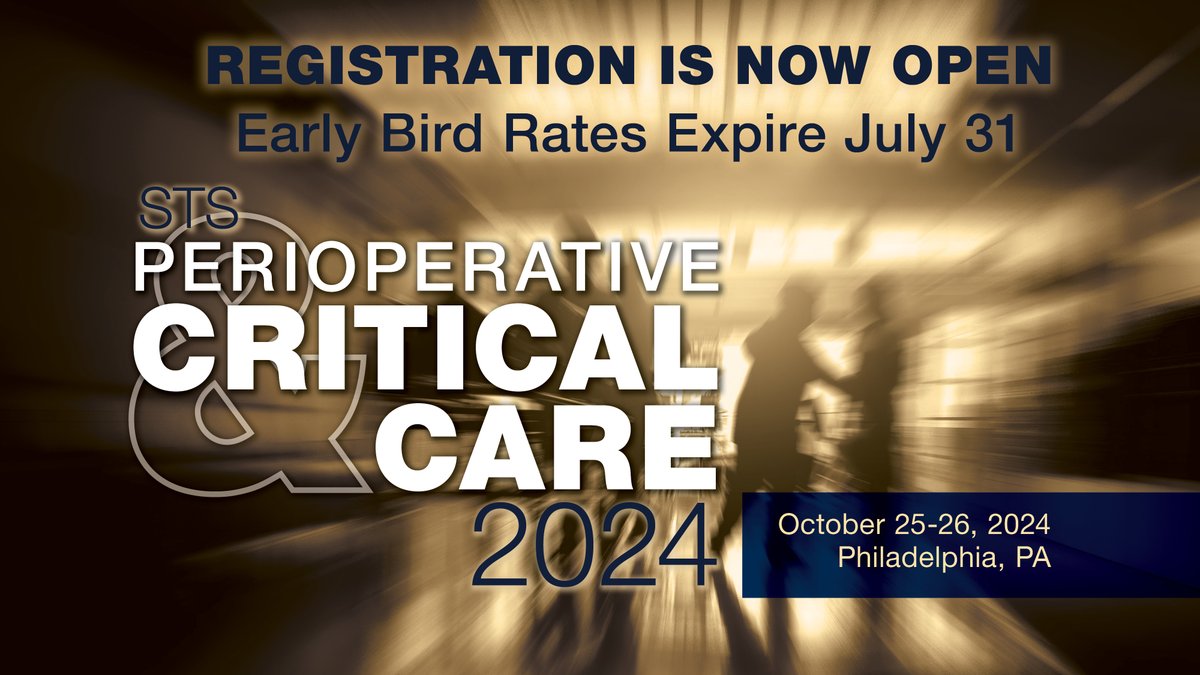 REGISTRATION IS NOW OPEN
Early Bird Rates Expire July 31

STS
PERIOPERATIVE
&
CRITICAL
CARE
2024

October 25-26, 2024
Philadelphia, PA